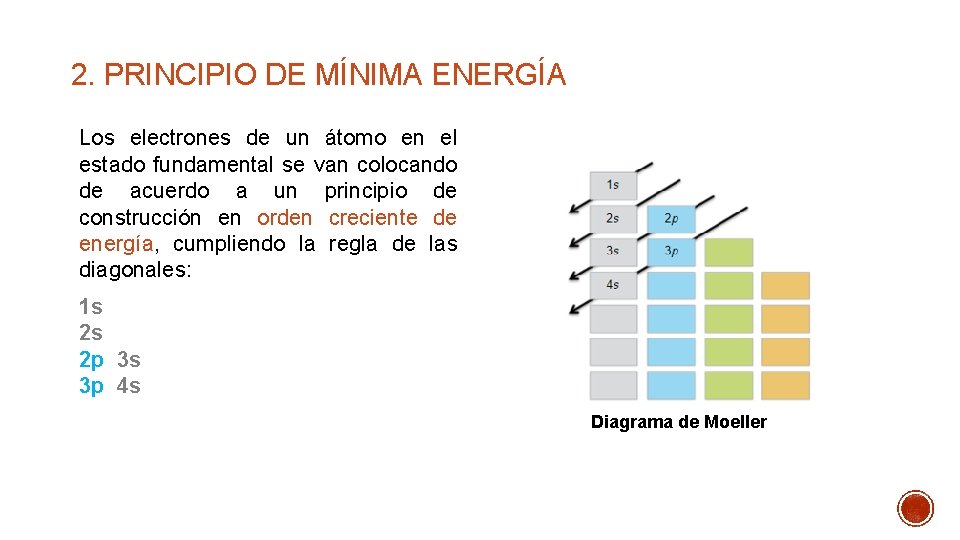 2. PRINCIPIO DE MÍNIMA ENERGÍA

Los electrones de un átomo en el estado fundamental se van colocando de acuerdo a un principio de construcción en orden creciente de energía, cumpliendo la regla de las diagonales:

1s
2s
2p 3s
3p 4s

1s
2s
2p
3s
3p
4s

Diagrama de Moeller